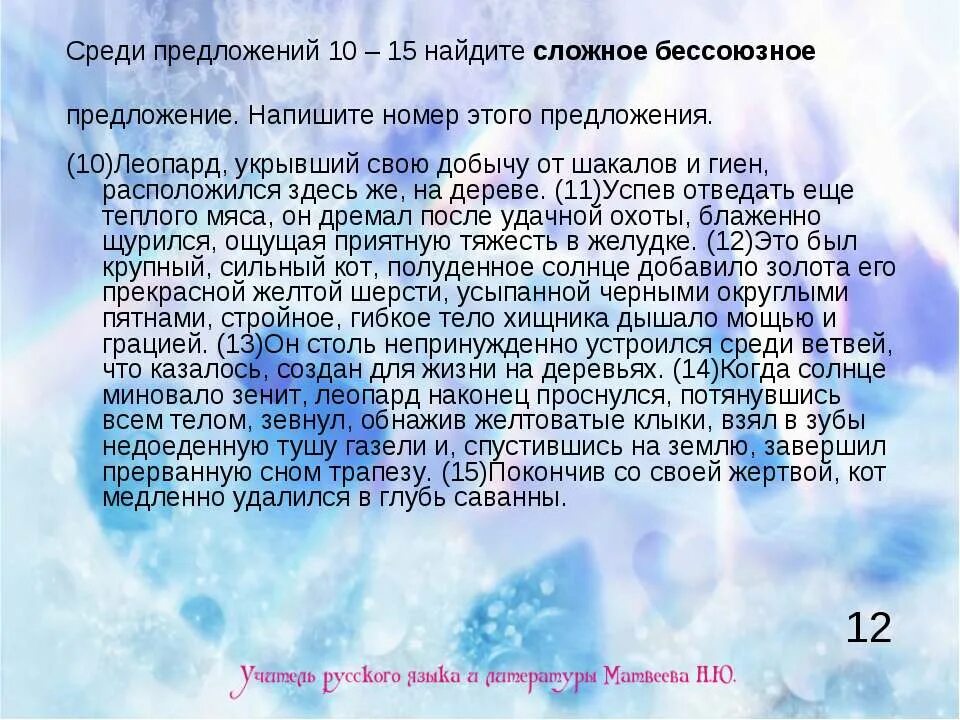 Среди предложений 10 – 15 найдите **сложное бессоюзное** предложение. Напишите номер этого предложения.

(10)Леопард, укрывший свою добычу от шакалов и гиен, расположился здесь же, на дереве. (11)Успев отведать еще теплого мяса, он дремал после удачной охоты, блаженно щурился, ощущая приятную тяжесть в желудке. (12)Это был крупный, сильный кот, полуденное солнце добавило золота его прекрасной желтой шерсти, усыпанной черными округлыми пятнами, стройное, гибкое тело хищника дышало мощью и грацией. (13)Он столь непринужденно устроился среди ветвей, что казалось, создан для жизни на деревьях. (14)Когда солнце миновало зенит, леопард наконец проснулся, потянувшись всем телом, зевнул, обнажив желтоватые клыки, взял в зубы недоеденную тушу газели и, спустившись на землю, завершил прерванную сном трапезу. (15)Покончив со своей жертвой, кот медленно удалился в глубь саванны.

12

Учитель русского языка и литературы Матвеева Н.Ю.